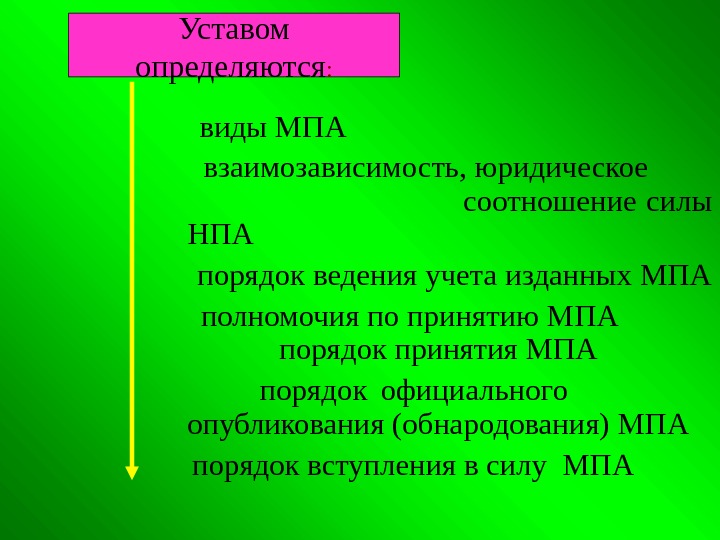 Уставом определяются:

виды МПА

взаимозависимость, юридическое соотношение силы НПА

порядок ведения учета изданных МПА

полномочия по принятию МПА

порядок принятия МПА

порядок официального опубликования (обнародования) МПА

порядок вступления в силу МПА